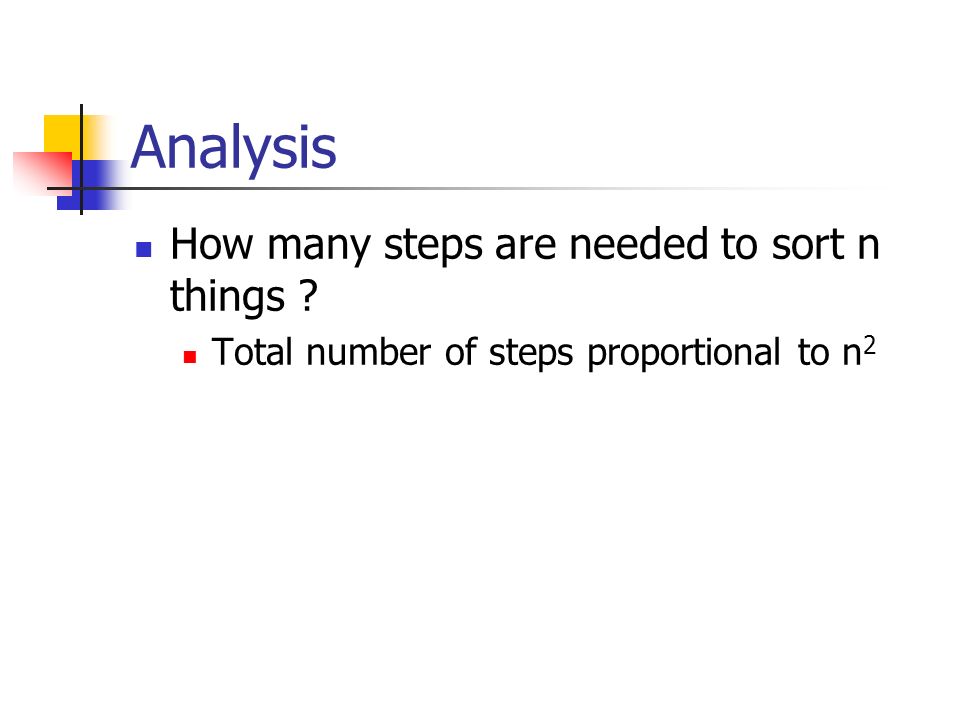 Analysis

How many steps are needed to sort n things ?

Total number of steps proportional to $n^2$